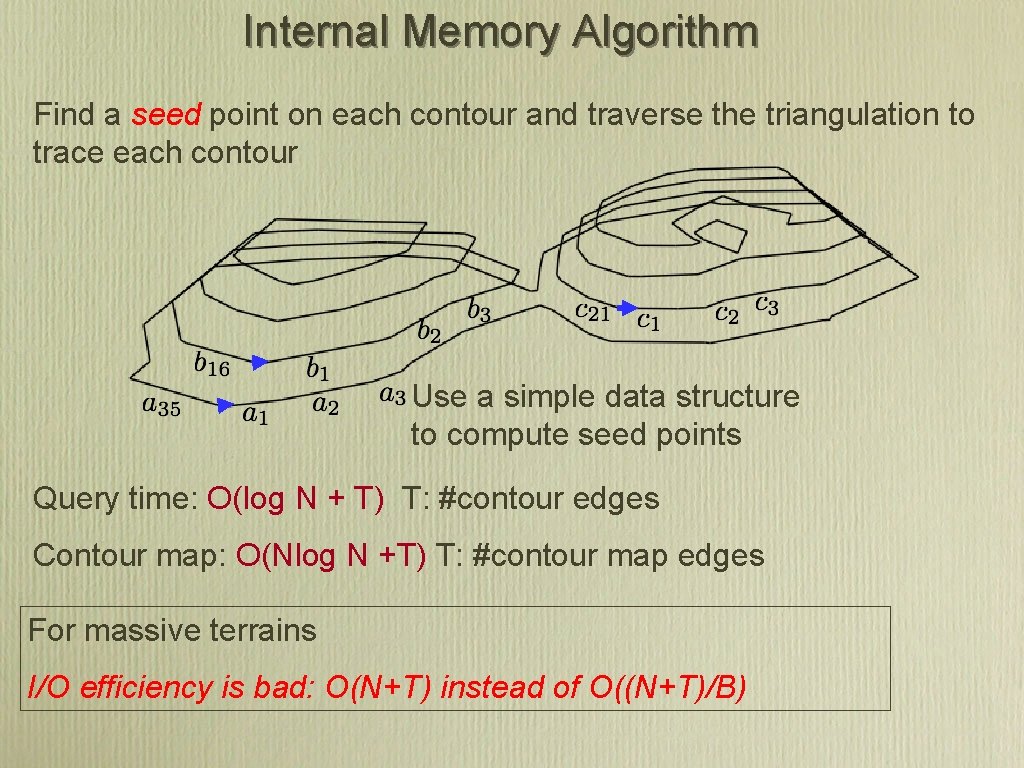 Internal Memory Algorithm

Find a seed point on each contour and traverse the triangulation to trace each contour

$b_3$ $c_{21}$ $c_1$ $c_2$ $c_3$ $b_2$ $b_{16}$ $b_1$ $a_{35}$ $a_1$ $a_2$ $a_3$

Use a simple data structure to compute seed points

Query time: O(log N + T) T: #contour edges

Contour map: O(Nlog N +T) T: #contour map edges

For massive terrains

I/O efficiency is bad: O(N+T) instead of O((N+T)/B)